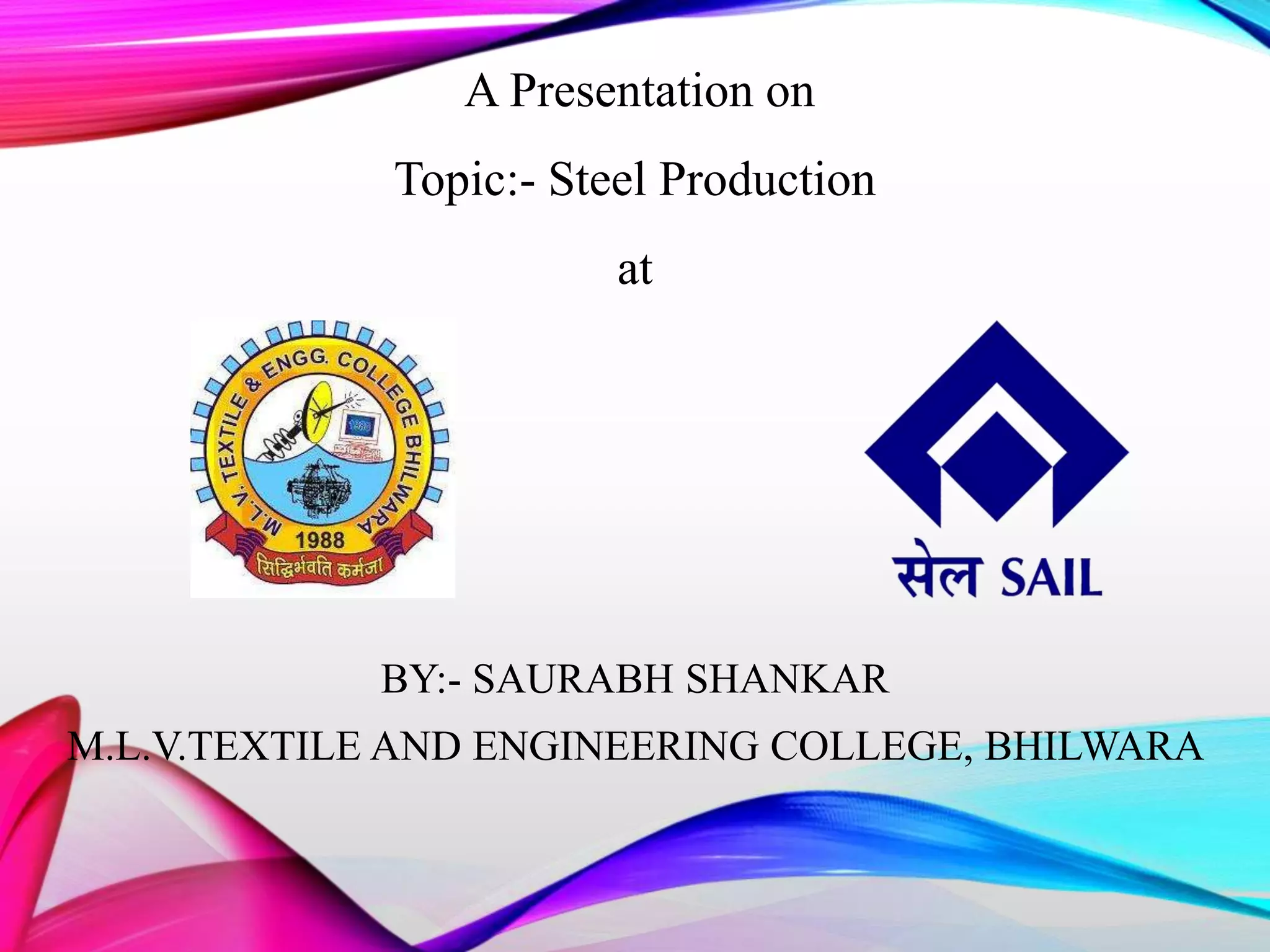 A Presentation on

Topic:- Steel Production

at

M.L.V. TEXTILE & ENGG. COLLEGE BHILWARA
1988
सिद्धिर्भवति कर्मजा

सेल SAIL

BY:- SAURABH SHANKAR
M.L.V.TEXTILE AND ENGINEERING COLLEGE, BHILWARA